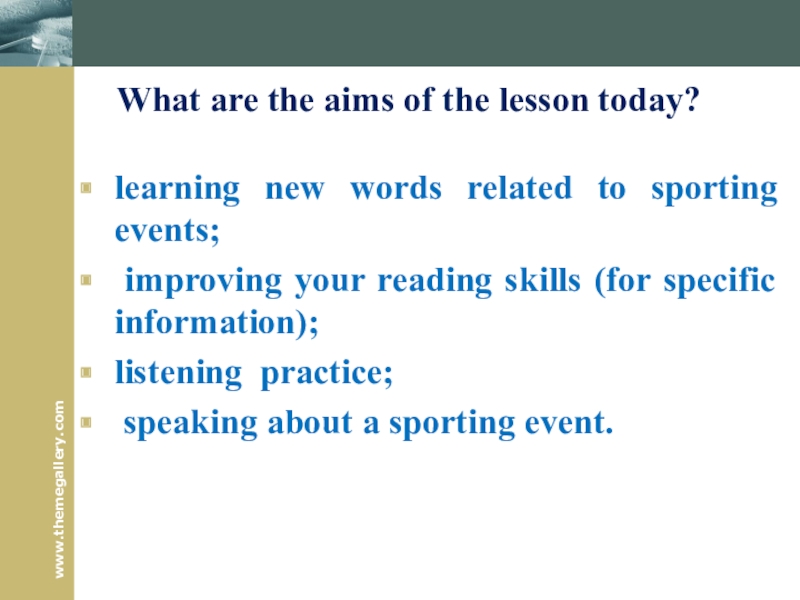 What are the aims of the lesson today?

learning new words related to sporting events;

improving your reading skills (for specific information);

listening practice;

speaking about a sporting event.

www.themegallery.com